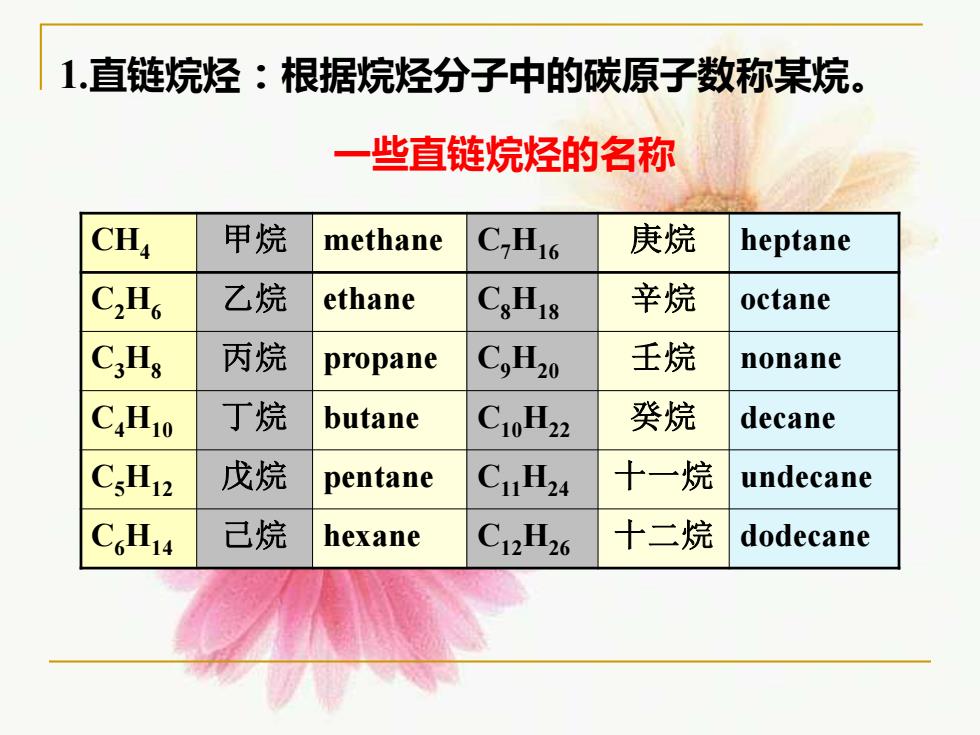 1.直链烷烃：根据烷烃分子中的碳原子数称某烷。

一些直链烷烃的名称

| $CH_4$ | 甲烷 | methane | $C_7H_{16}$ | 庚烷 | heptane |
|---|---|---|---|---|---|
| $C_2H_6$ | 乙烷 | ethane | $C_8H_{18}$ | 辛烷 | octane |
| $C_3H_8$ | 丙烷 | propane | $C_9H_{20}$ | 壬烷 | nonane |
| $C_4H_{10}$ | 丁烷 | butane | $C_{10}H_{22}$ | 癸烷 | decane |
| $C_5H_{12}$ | 戊烷 | pentane | $C_{11}H_{24}$ | 十一烷 | undecane |
| $C_6H_{14}$ | 己烷 | hexane | $C_{12}H_{26}$ | 十二烷 | dodecane |